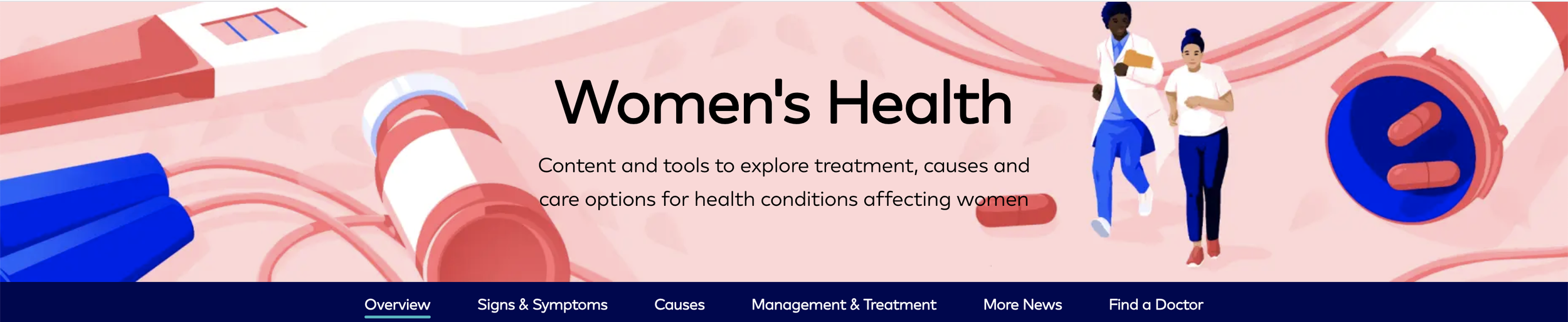 Women's Health

Content and tools to explore treatment, causes and care options for health conditions affecting women

Overview Signs & Symptoms Causes Management & Treatment More News Find a Doctor